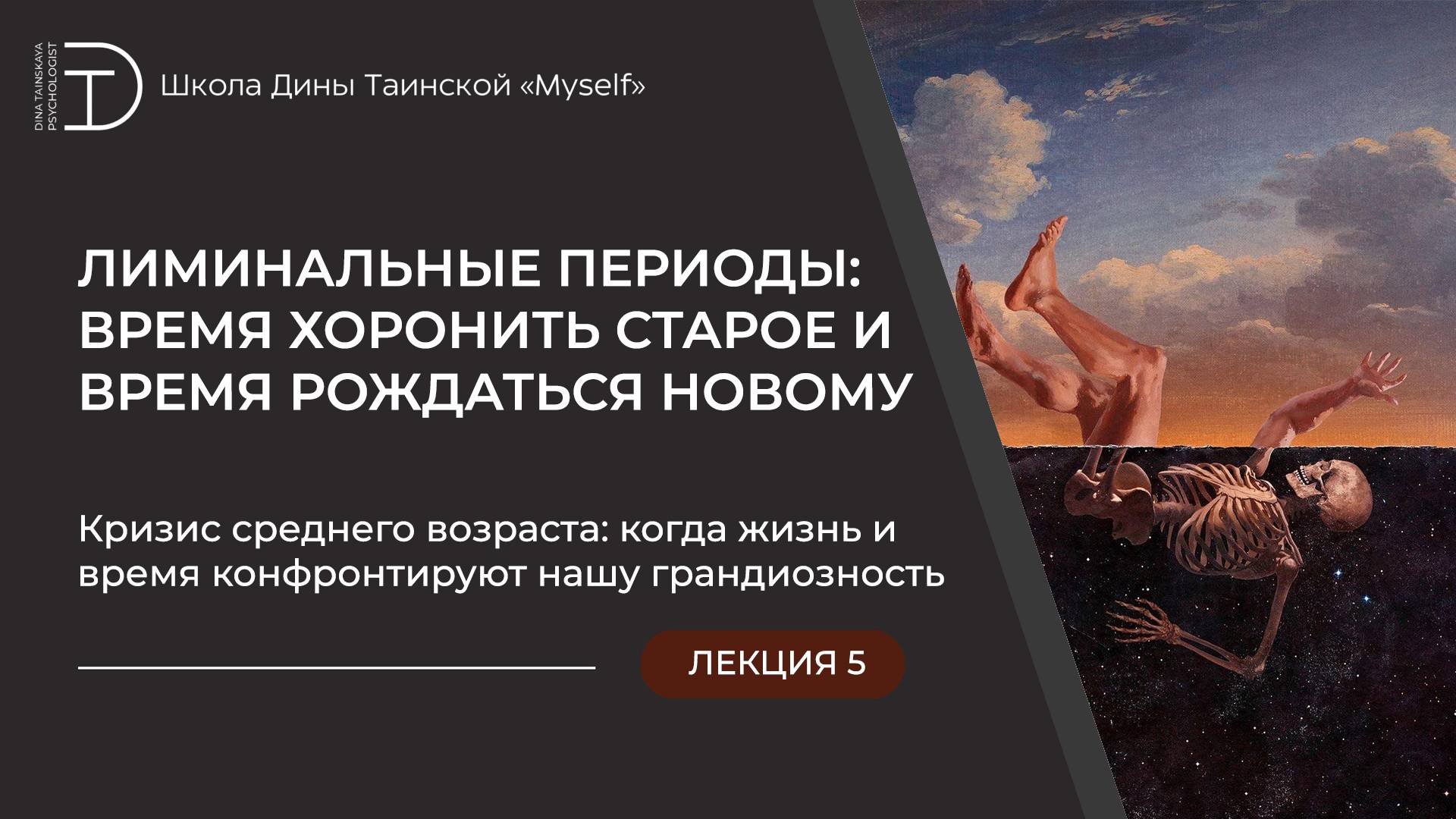 DINA TAINSKAYA PSYCHOLOGIST

Школа Дины Таинской «Myself»

ЛИМИНАЛЬНЫЕ ПЕРИОДЫ: ВРЕМЯ ХОРОНИТЬ СТАРОЕ И ВРЕМЯ РОЖДАТЬСЯ НОВОМУ

Кризис среднего возраста: когда жизнь и время конфронтируют нашу грандиозность

ЛЕКЦИЯ 5